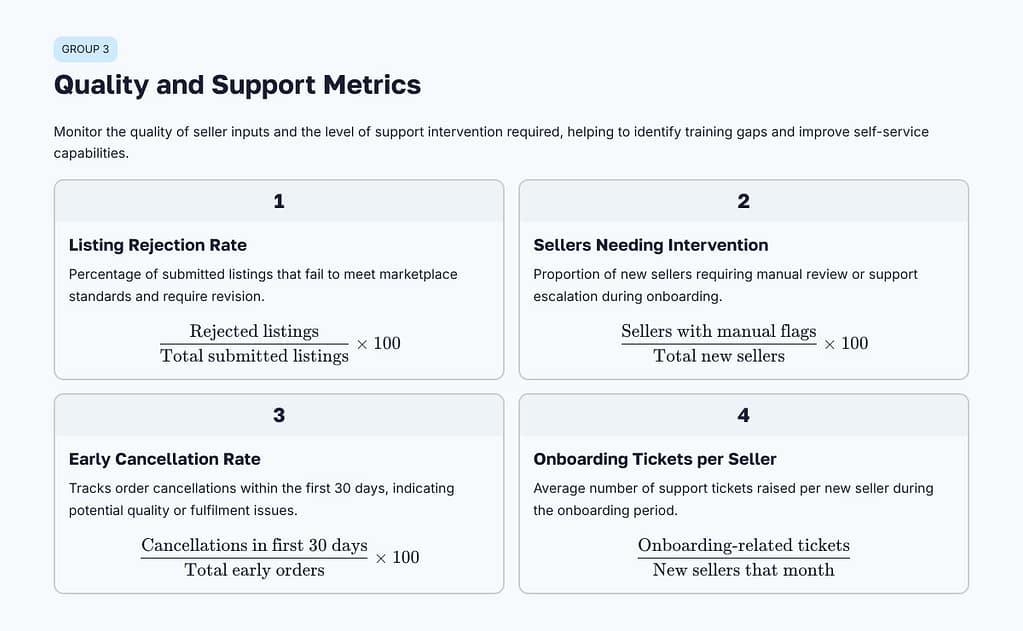 GROUP 3

Quality and Support Metrics

Monitor the quality of seller inputs and the level of support intervention required, helping to identify training gaps and improve self-service capabilities.

1

Listing Rejection Rate

Percentage of submitted listings that fail to meet marketplace standards and require revision.

$\frac{\text{Rejected listings}}{\text{Total submitted listings}} \times 100$

2

Sellers Needing Intervention

Proportion of new sellers requiring manual review or support escalation during onboarding.

$\frac{\text{Sellers with manual flags}}{\text{Total new sellers}} \times 100$

3

Early Cancellation Rate

Tracks order cancellations within the first 30 days, indicating potential quality or fulfilment issues.

$\frac{\text{Cancellations in first 30 days}}{\text{Total early orders}} \times 100$

4

Onboarding Tickets per Seller

Average number of support tickets raised per new seller during the onboarding period.

$\frac{\text{Onboarding-related tickets}}{\text{New sellers that month}}$